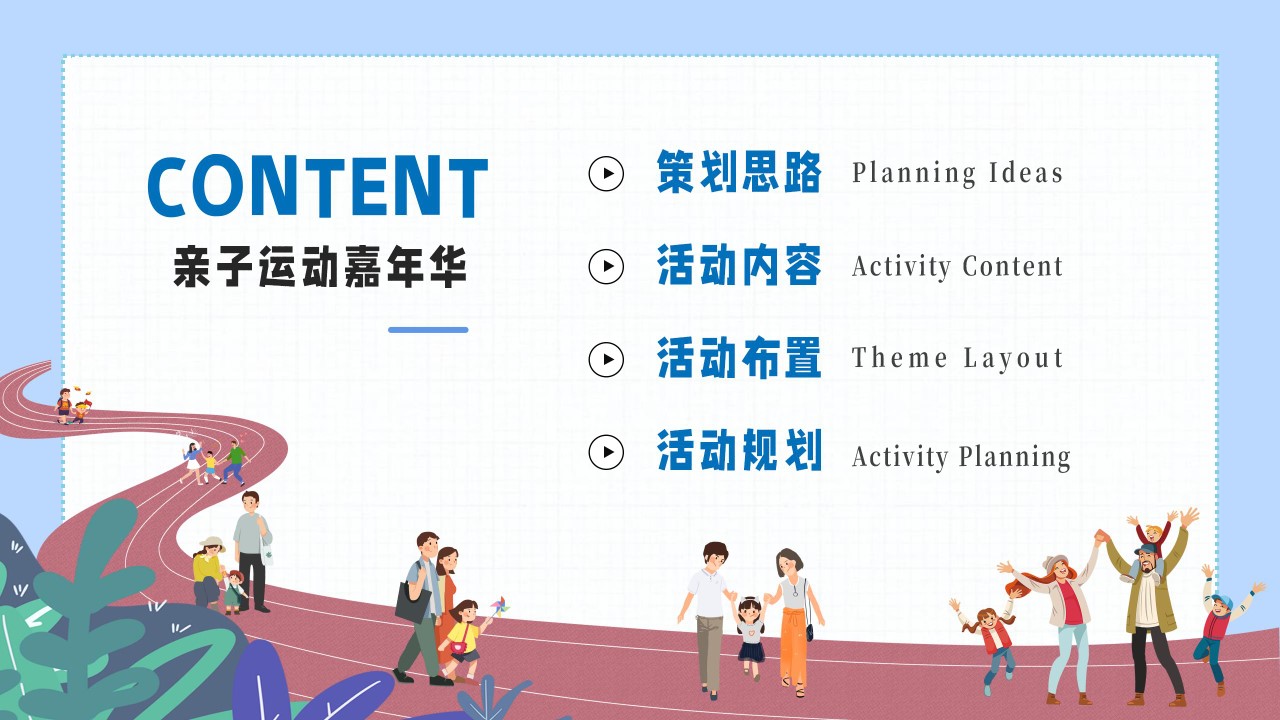 CONTENT
亲子运动嘉年华

策划思路 Planning Ideas

活动内容 Activity Content

活动布置 Theme Layout

活动规划 Activity Planning